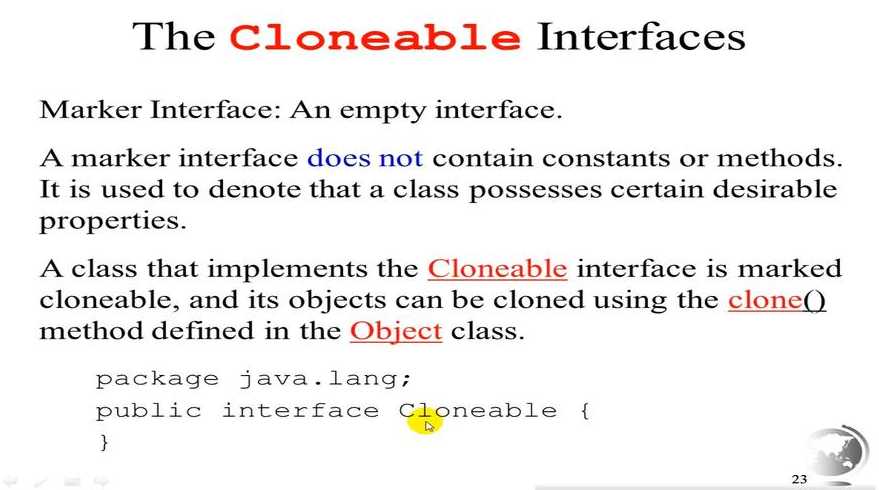 The Cloneable Interfaces

Marker Interface: An empty interface.

A marker interface does not contain constants or methods. It is used to denote that a class possesses certain desirable properties.

A class that implements the Cloneable interface is marked cloneable, and its objects can be cloned using the clone() method defined in the Object class.

package java.lang;
public interface Cloneable {
}

23